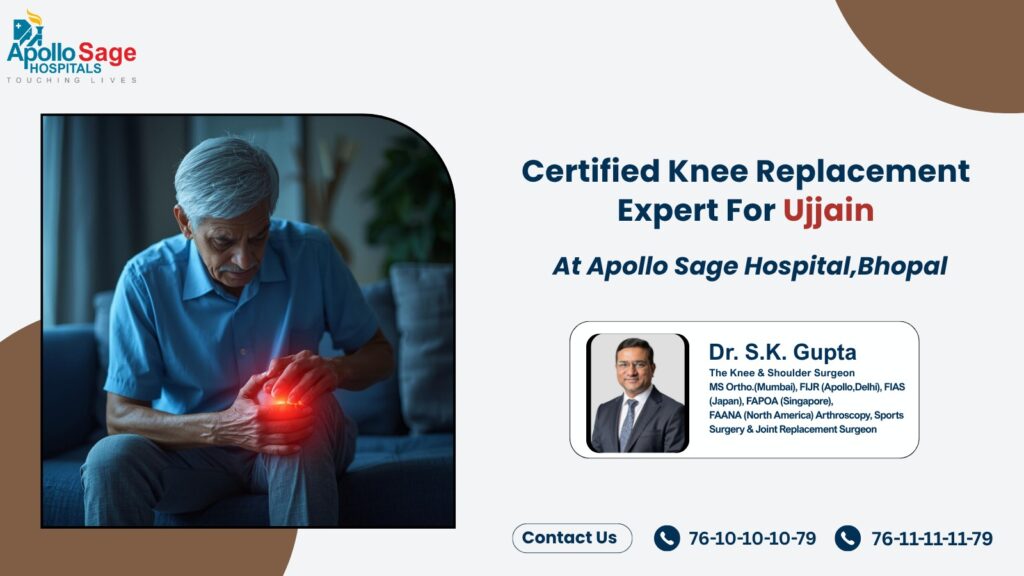 Apollo Sage
HOSPITALS
TOUCHING LIVES

Certified Knee Replacement Expert For Ujjain

At Apollo Sage Hospital,Bhopal

Dr. S.K. Gupta
The Knee & Shoulder Surgeon
MS Ortho.(Mumbai), FIJR (Apollo,Delhi), FIAS (Japan), FAPOA (Singapore), FAANA (North America) Arthroscopy, Sports Surgery & Joint Replacement Surgeon

Contact Us
76-10-10-10-79
76-11-11-11-79